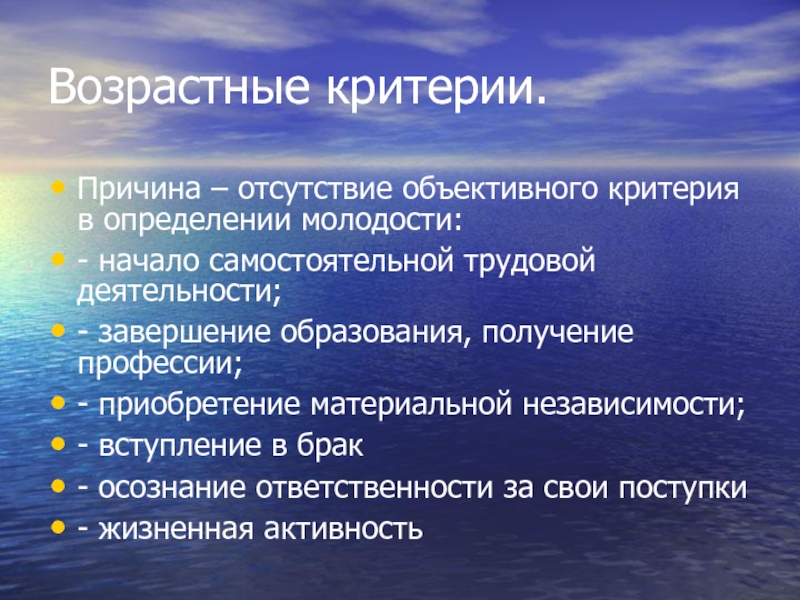 Возрастные критерии.

• Причина – отсутствие объективного критерия в определении молодости:
• - начало самостоятельной трудовой деятельности;
• - завершение образования, получение профессии;
• - приобретение материальной независимости;
• - вступление в брак
• - осознание ответственности за свои поступки
• - жизненная активность